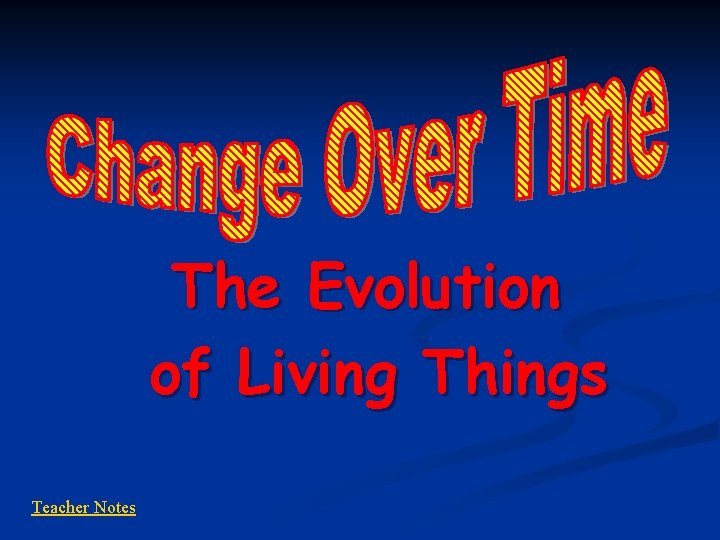 Change Over Time

The Evolution of Living Things

Teacher Notes